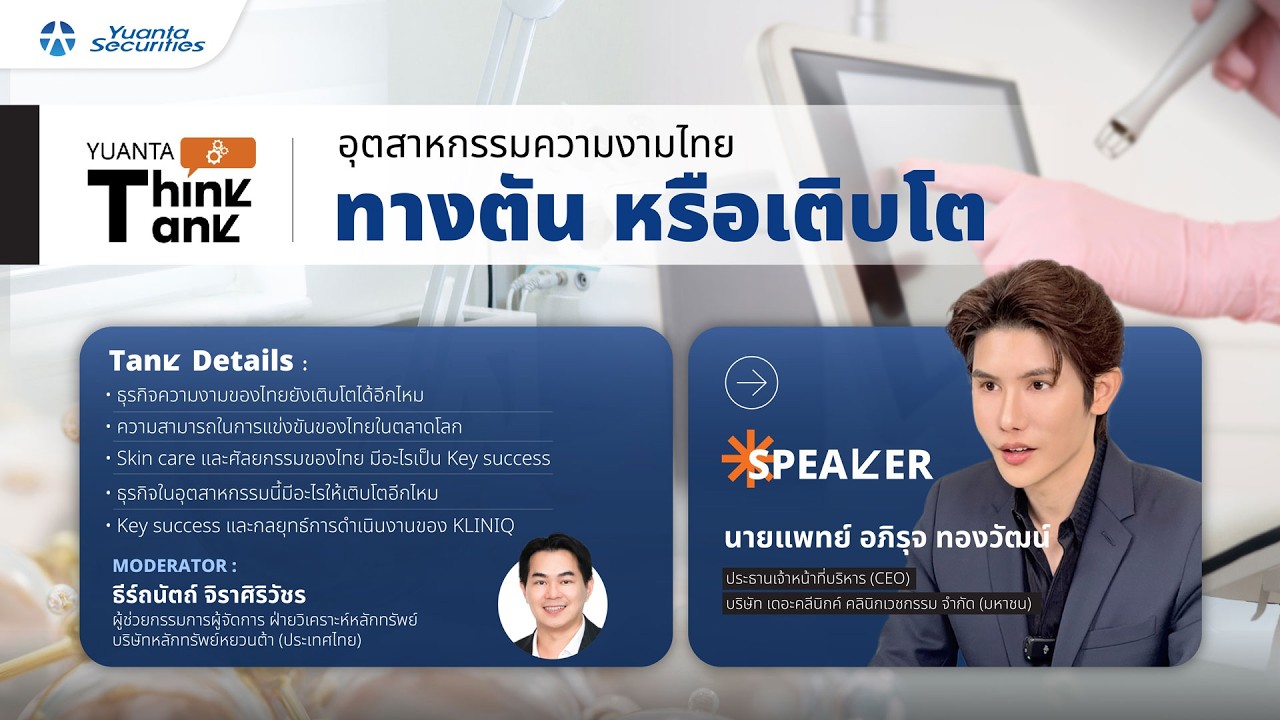 Yuanta Securities

YUANTA Think Tank

อุตสาหกรรมความงามไทย

ทางตัน หรือเติบโต

Tank Details :

• ธุรกิจความงามของไทยยังเติบโตได้อีกไหม

• ความสามารถในการแข่งขันของไทยในตลาดโลก

• Skin care และศัลยกรรมของไทย มีอะไรเป็น Key success

• ธุรกิจในอุตสาหกรรมนี้มีอะไรให้เติบโตอีกไหม

• Key success และกลยุทธ์การดำเนินงานของ KLINIQ

MODERATOR :

ธีร์ธนัตถ์ จิราศิริวัชร

ผู้ช่วยกรรมการผู้จัดการ ฝ่ายวิเคราะห์หลักทรัพย์

บริษัทหลักทรัพย์หยวนต้า (ประเทศไทย)

SPEAKER

นายแพทย์ อภิรุจ ทองวัฒน์

ประธานเจ้าหน้าที่บริหาร (CEO)

บริษัท เดอะคลีนิกค์ คลินิกเวชกรรม จำกัด (มหาชน)